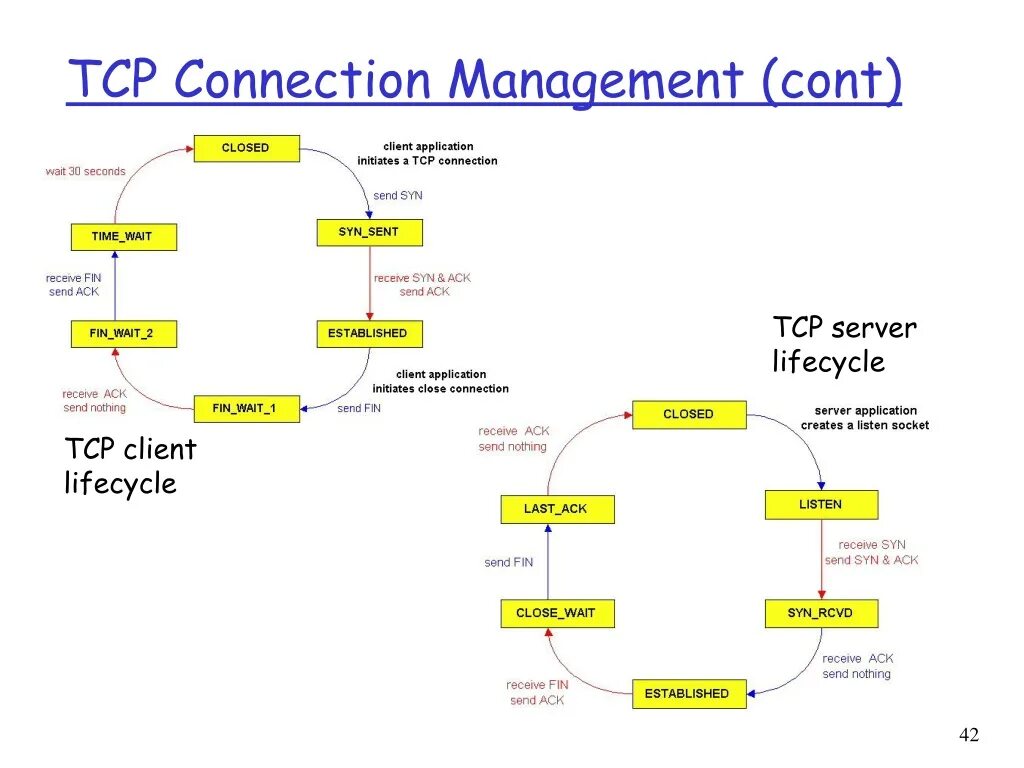 TCP Connection Management (cont)

CLOSED

client application initiates a TCP connection

send SYN

SYN_SENT

receive SYN & ACK send ACK

ESTABLISHED

client application initiates close connection

send FIN

FIN_WAIT_1

receive ACK send nothing

FIN_WAIT_2

receive FIN send ACK

TIME_WAIT

wait 30 seconds

TCP client lifecycle

TCP server lifecycle

CLOSED

server application creates a listen socket

LISTEN

receive SYN send SYN & ACK

SYN_RCVD

receive ACK send nothing

ESTABLISHED

receive FIN send ACK

CLOSE_WAIT

send FIN

LAST_ACK

receive ACK send nothing

42